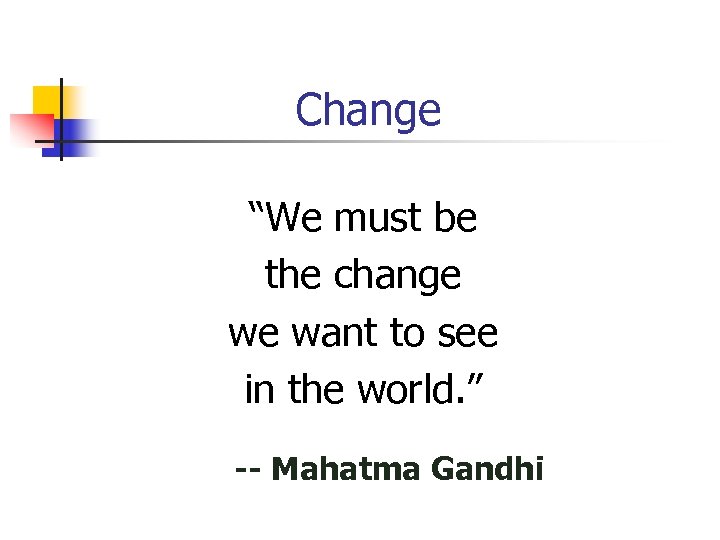 Change

“We must be the change we want to see in the world.”

-- Mahatma Gandhi